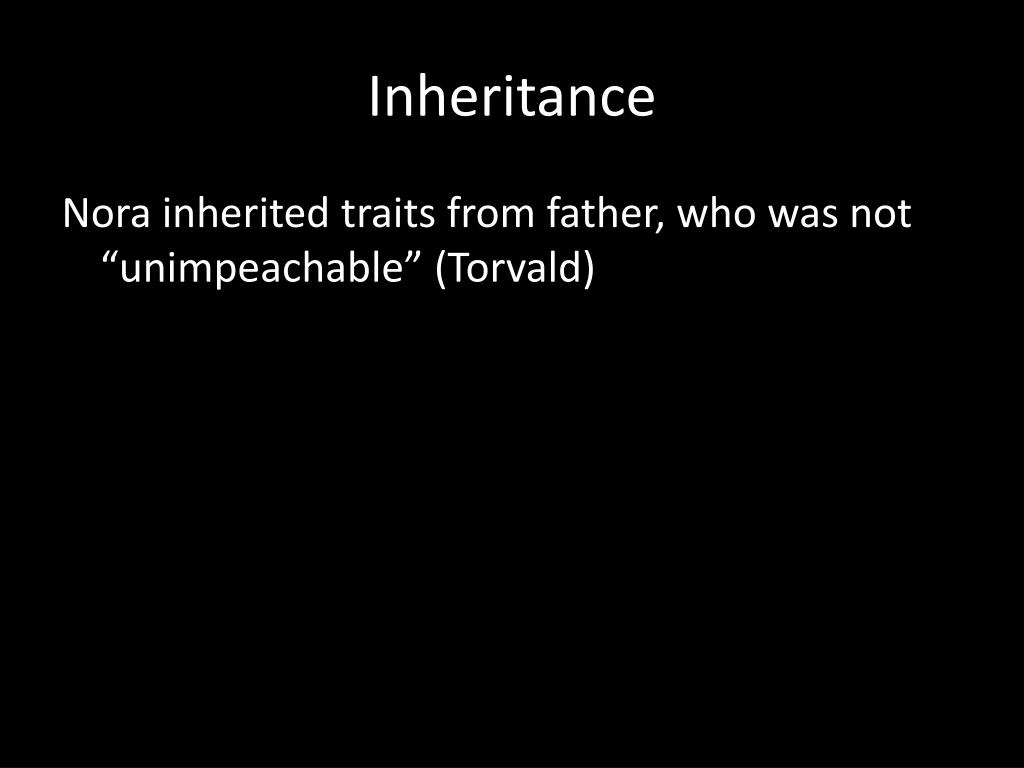 Inheritance

Nora inherited traits from father, who was not “unimpeachable” (Torvald)